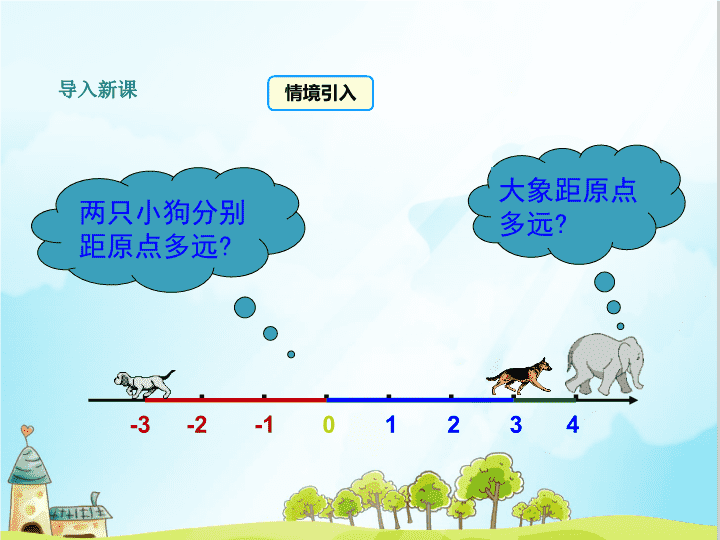 导入新课

情境引入

两只小狗分别距原点多远?

大象距原点多远?

-3 -2 -1 0 1 2 3 4